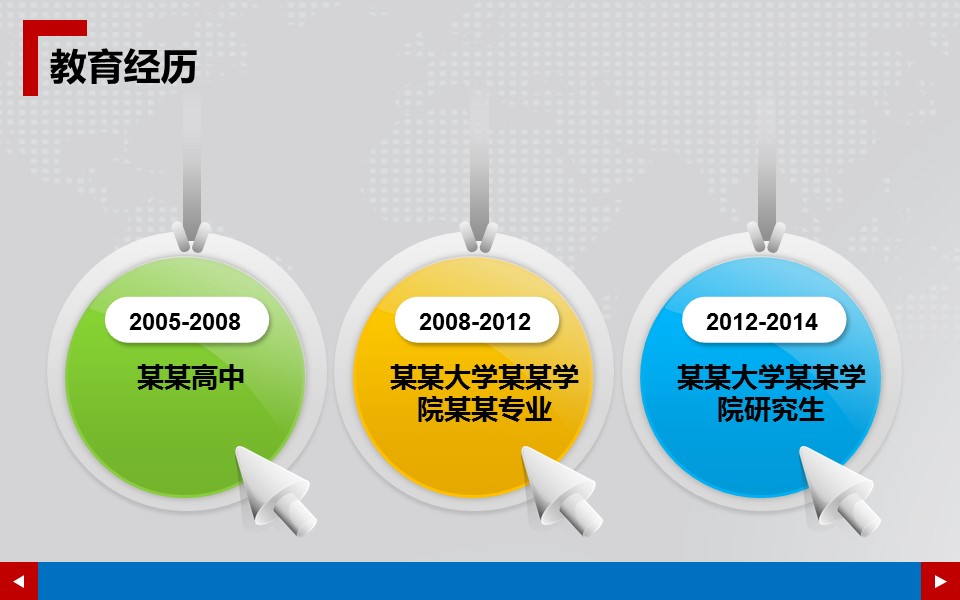 教育经历

2005-2008

某某高中

2008-2012

某某大学某某学院某某专业

2012-2014

某某大学某某学院研究生